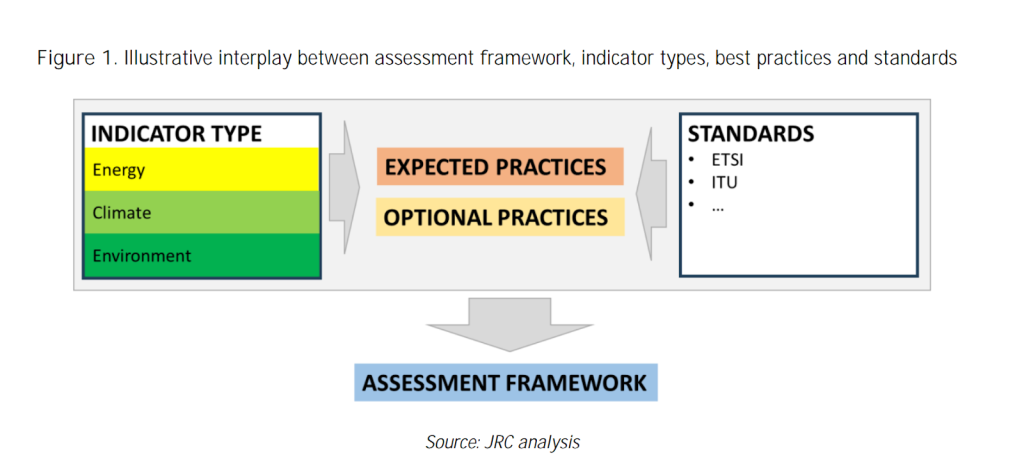 Figure 1. Illustrative interplay between assessment framework, indicator types, best practices and standards

INDICATOR TYPE
Energy
Climate
Environment

EXPECTED PRACTICES
OPTIONAL PRACTICES

STANDARDS
• ETSI
• ITU
• ...

ASSESSMENT FRAMEWORK

Source: JRC analysis